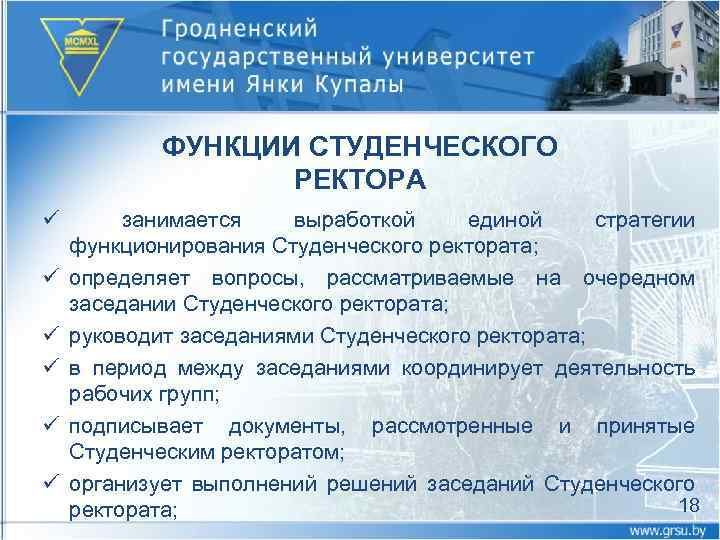 MCMXL

Гродненский государственный университет имени Янки Купалы

ФУНКЦИИ СТУДЕНЧЕСКОГО РЕКТОРА

✓ занимается выработкой единой стратегии функционирования Студенческого ректората;

✓ определяет вопросы, рассматриваемые на очередном заседании Студенческого ректората;

✓ руководит заседаниями Студенческого ректората;

✓ в период между заседаниями координирует деятельность рабочих групп;

✓ подписывает документы, рассмотренные и принятые Студенческим ректоратом;

✓ организует выполнений решений заседаний Студенческого ректората;

18

www.grsu.by